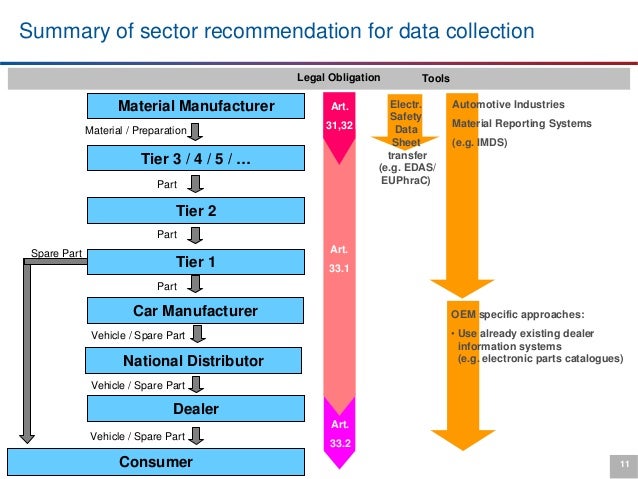 Summary of sector recommendation for data collection

Legal Obligation

Tools

Material Manufacturer

Material / Preparation

Tier 3 / 4 / 5 / …

Part

Tier 2

Part

Spare Part

Tier 1

Part

Car Manufacturer

Vehicle / Spare Part

National Distributor

Vehicle / Spare Part

Dealer

Vehicle / Spare Part

Consumer

Art. 31,32

Art. 33.1

Art. 33.2

Electr. Safety Data Sheet transfer (e.g. EDAS/ EUPhraC)

Automotive Industries Material Reporting Systems (e.g. IMDS)

OEM specific approaches:

• Use already existing dealer information systems (e.g. electronic parts catalogues)

11